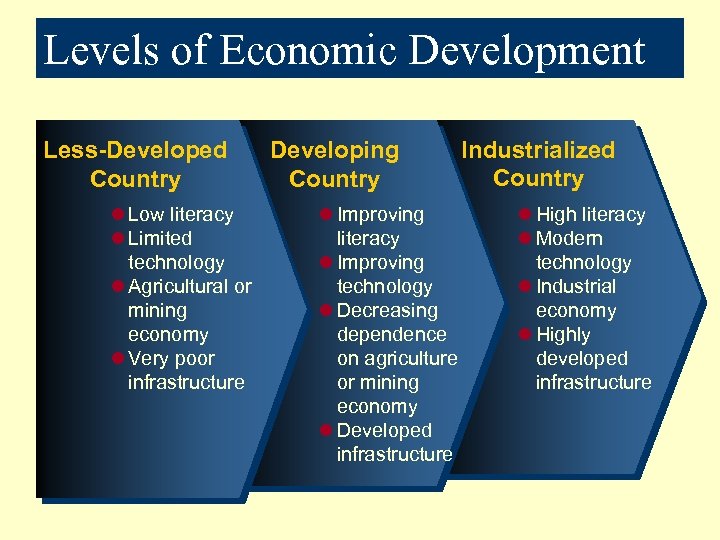 Levels of Economic Development

Less-Developed Country

- Low literacy
- Limited technology
- Agricultural or mining economy
- Very poor infrastructure

Developing Country

- Improving literacy
- Improving technology
- Decreasing dependence on agriculture or mining economy
- Developed infrastructure

Industrialized Country

- High literacy
- Modern technology
- Industrial economy
- Highly developed infrastructure